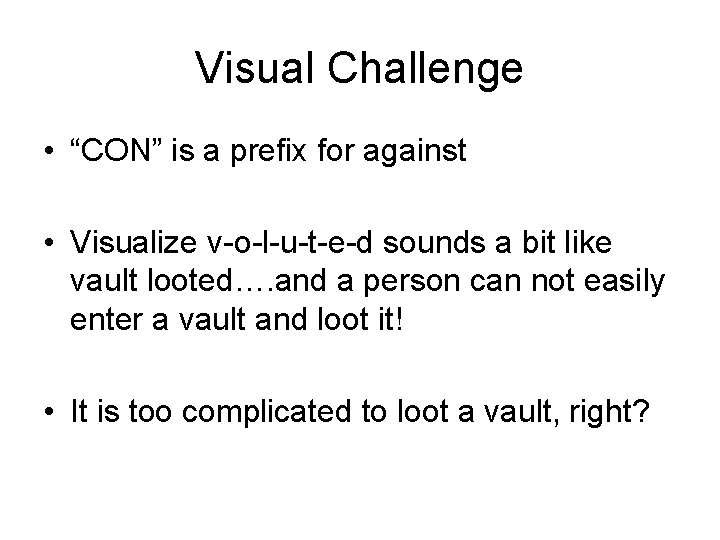 Visual Challenge

• “CON” is a prefix for against

• Visualize v-o-l-u-t-e-d sounds a bit like vault looted….and a person can not easily enter a vault and loot it!

• It is too complicated to loot a vault, right?